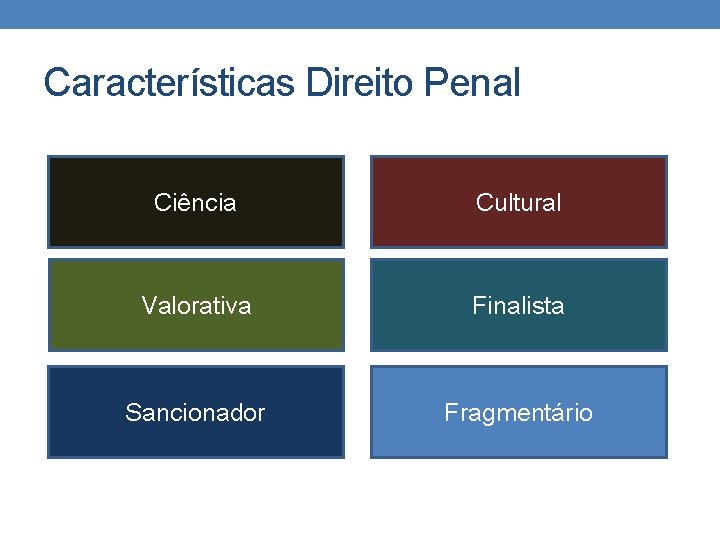 Características Direito Penal

Ciência

Cultural

Valorativa

Finalista

Sancionador

Fragmentário